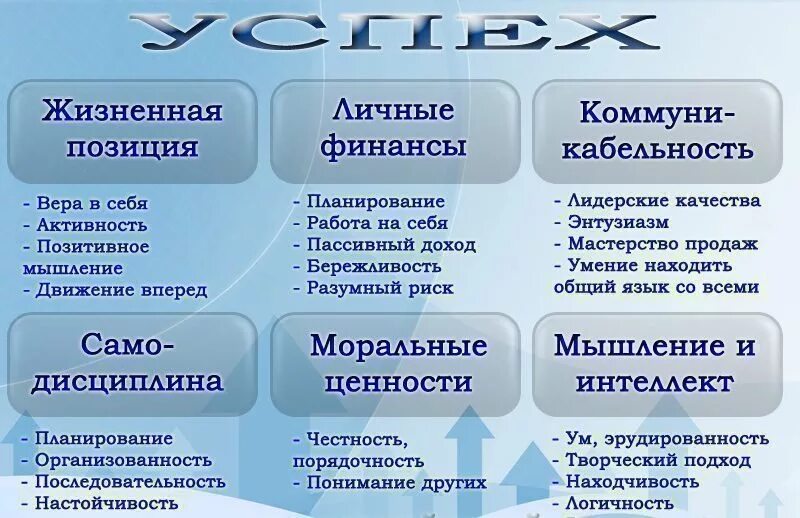 УСПЕХ

Жизненная позиция

- Вера в себя
- Активность
- Позитивное мышление
- Движение вперед

Личные финансы

- Планирование
- Работа на себя
- Пассивный доход
- Бережливость
- Разумный риск

Коммуни-кабельность

- Лидерские качества
- Энтузиазм
- Мастерство продаж
- Умение находить общий язык со всеми

Само-дисциплина

- Планирование
- Организованность
- Последовательность
- Настойчивость

Моральные ценности

- Честность, порядочность
- Понимание других

Мышление и интеллект

- Ум, эрудированность
- Творческий подход
- Находчивость
- Логичность